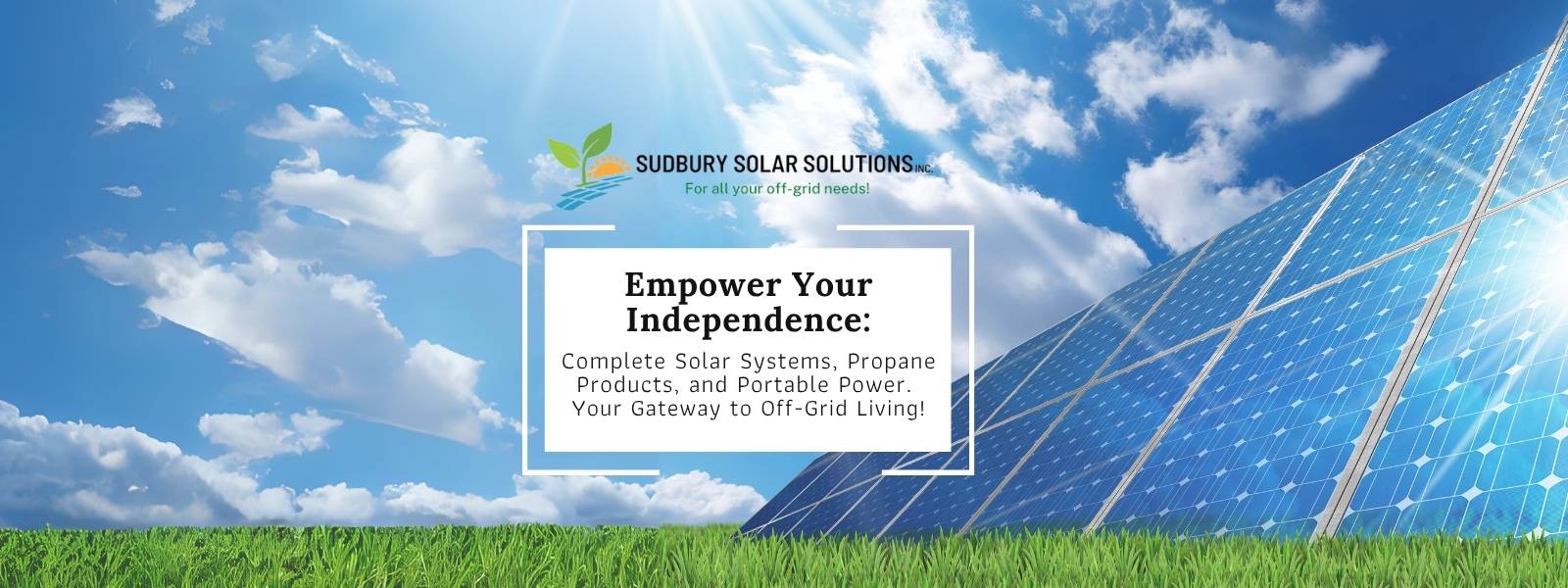 SUDBURY SOLAR SOLUTIONS INC.
For all your off-grid needs!

Empower Your Independence:

Complete Solar Systems, Propane Products, and Portable Power. Your Gateway to Off-Grid Living!